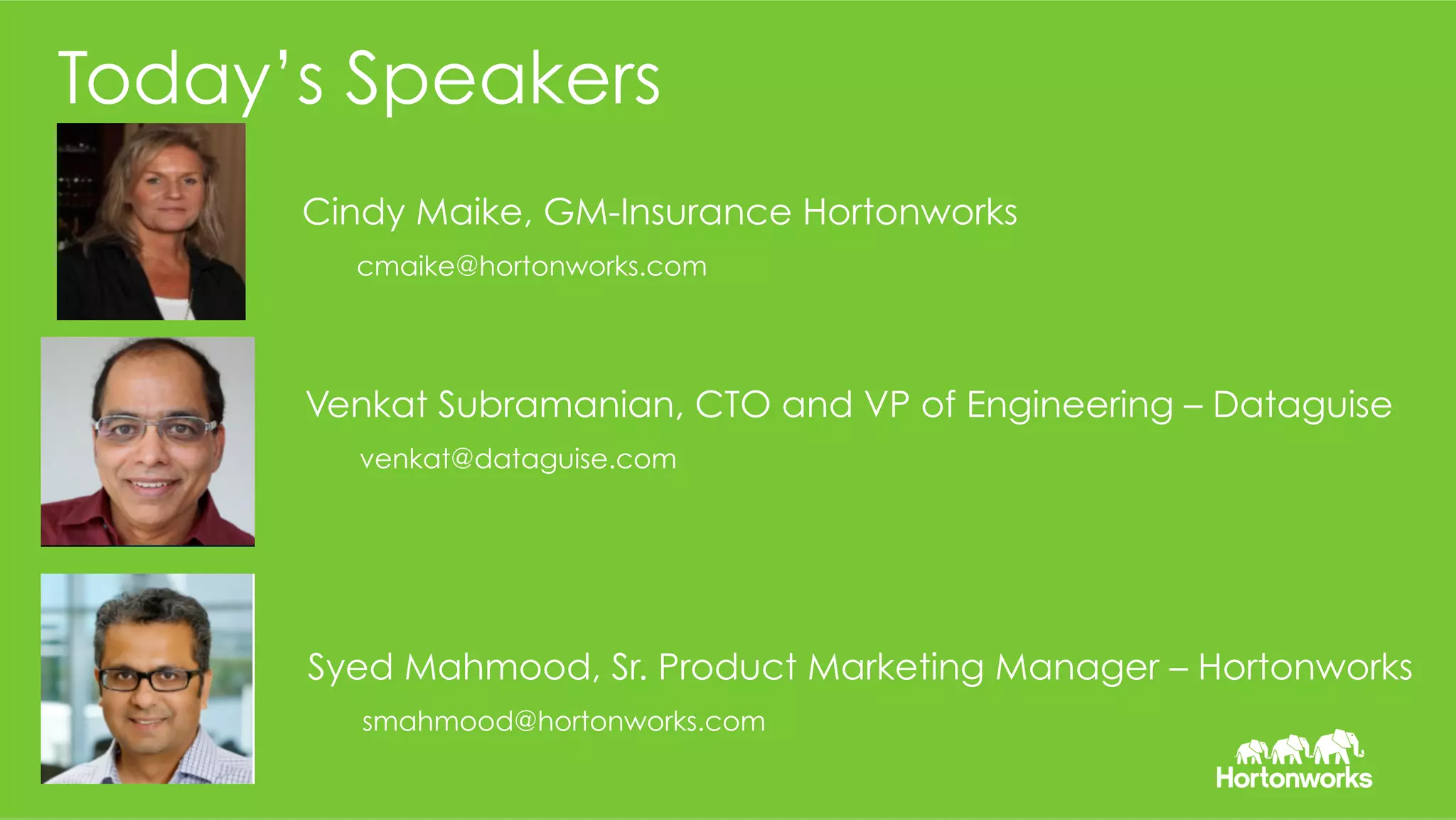 Today's Speakers

Cindy Maike, GM-Insurance Hortonworks

cmaike@hortonworks.com

Venkat Subramanian, CTO and VP of Engineering – Dataguise

venkat@dataguise.com

Syed Mahmood, Sr. Product Marketing Manager – Hortonworks

smahmood@hortonworks.com

Hortonworks